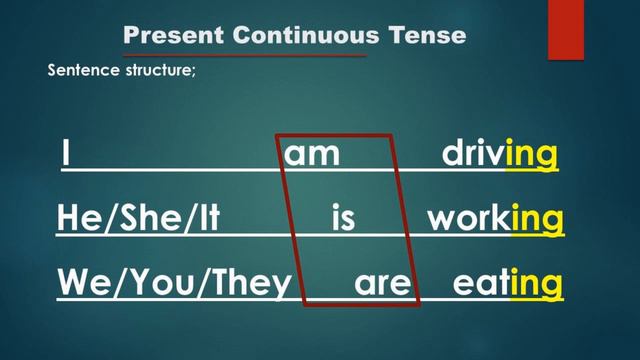 Present Continuous Tense

Sentence structure;

I am driving

He/She/It is working

We/You/They are eating